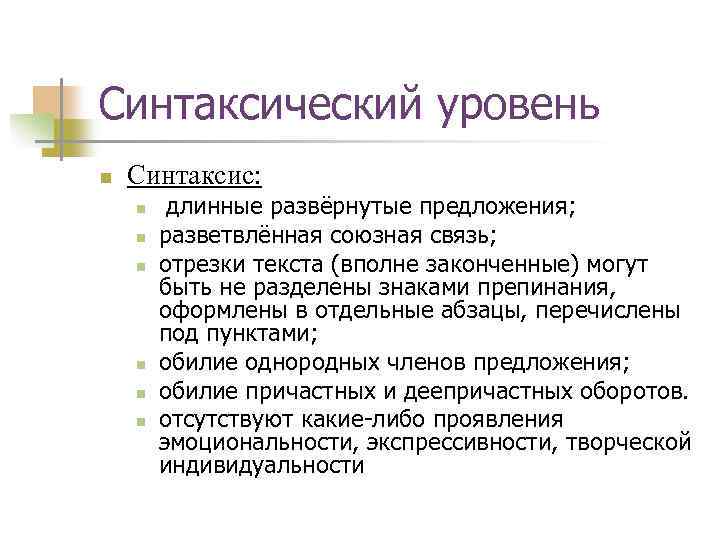 Синтаксический уровень

Синтаксис:

длинные развёрнутые предложения;

разветвлённая союзная связь;

отрезки текста (вполне законченные) могут быть не разделены знаками препинания, оформлены в отдельные абзацы, перечислены под пунктами;

обилие однородных членов предложения;

обилие причастных и деепричастных оборотов.

отсутствуют какие-либо проявления эмоциональности, экспрессивности, творческой индивидуальности